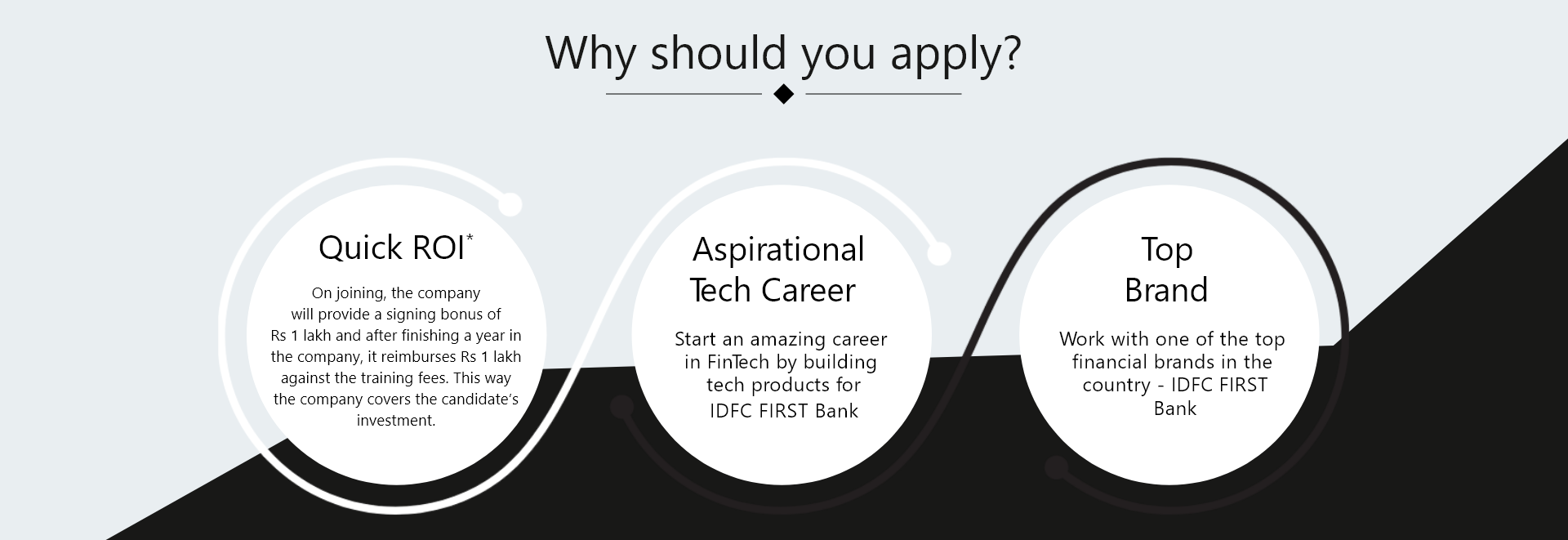 Why should you apply?

Quick ROI*

On joining, the company will provide a signing bonus of Rs 1 lakh and after finishing a year in the company, it reimburses Rs 1 lakh against the training fees. This way the company covers the candidate's investment.

Aspirational Tech Career

Start an amazing career in FinTech by building tech products for IDFC FIRST Bank

Top Brand

Work with one of the top financial brands in the country - IDFC FIRST Bank